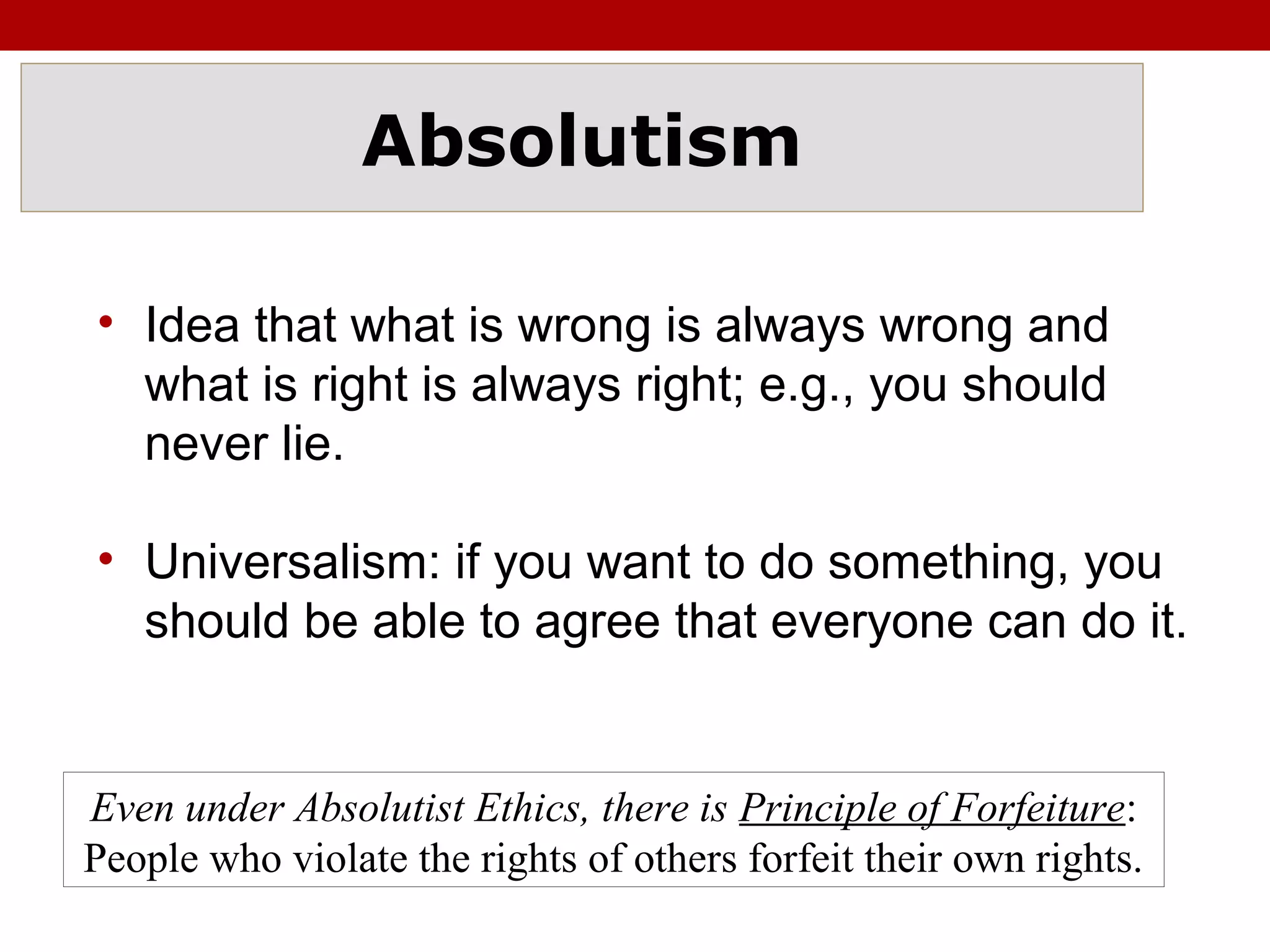 Absolutism

• Idea that what is wrong is always wrong and what is right is always right; e.g., you should never lie.

• Universalism: if you want to do something, you should be able to agree that everyone can do it.

Even under Absolutist Ethics, there is Principle of Forfeiture: People who violate the rights of others forfeit their own rights.